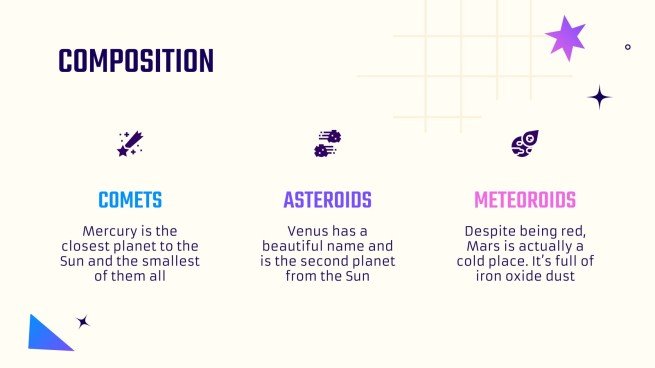 COMPOSITION

COMETS

Mercury is the closest planet to the Sun and the smallest of them all

ASTEROIDS

Venus has a beautiful name and is the second planet from the Sun

METEOROIDS

Despite being red, Mars is actually a cold place. It's full of iron oxide dust